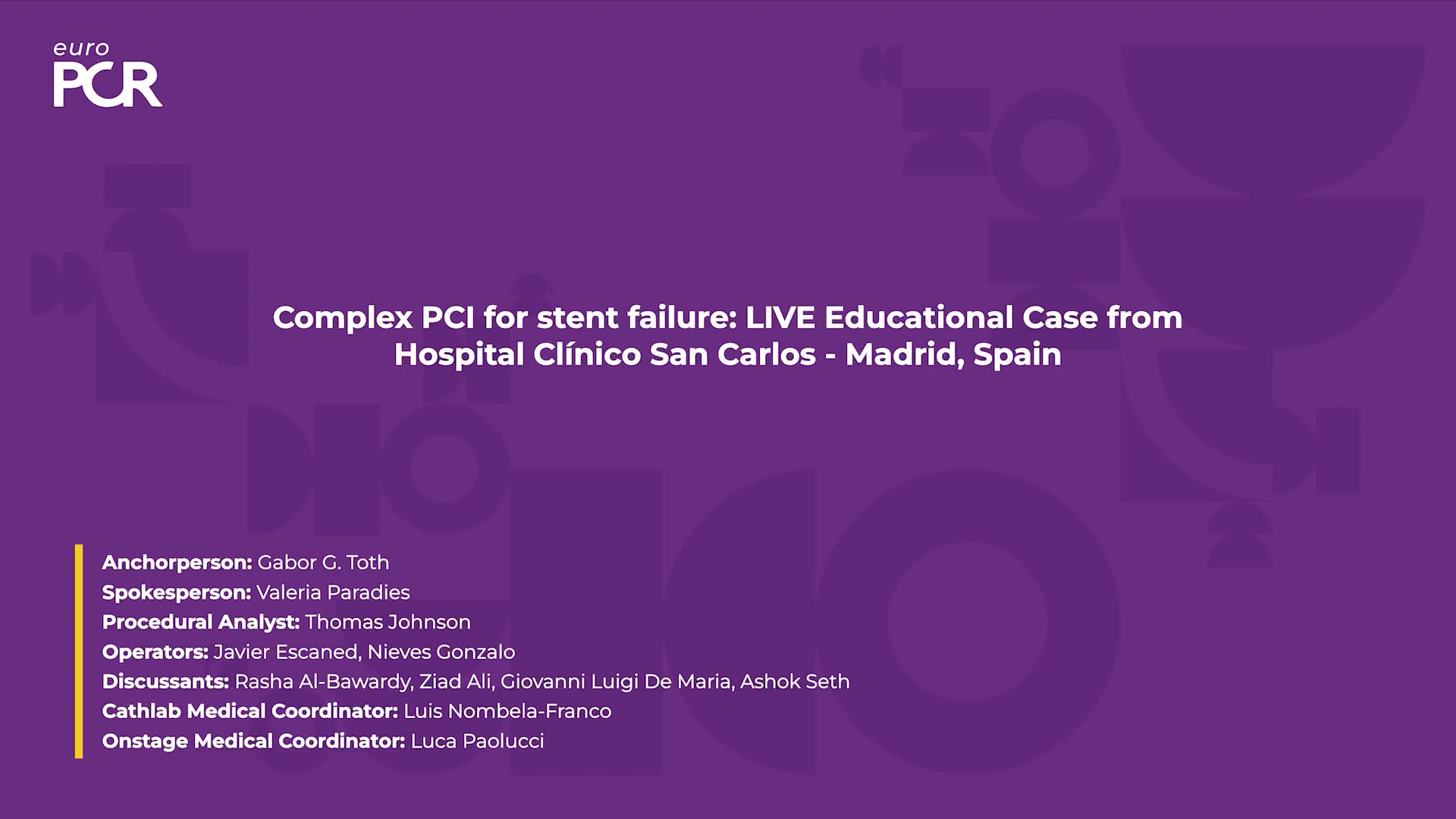 euro
PCR

Complex PCI for stent failure: LIVE Educational Case from Hospital Clínico San Carlos - Madrid, Spain

Anchorperson: Gabor G. Toth
Spokesperson: Valeria Paradies
Procedural Analyst: Thomas Johnson
Operators: Javier Escaned, Nieves Gonzalo
Discussants: Rasha Al-Bawardy, Ziad Ali, Giovanni Luigi De Maria, Ashok Seth
Cathlab Medical Coordinator: Luis Nombela-Franco
Onstage Medical Coordinator: Luca Paolucci